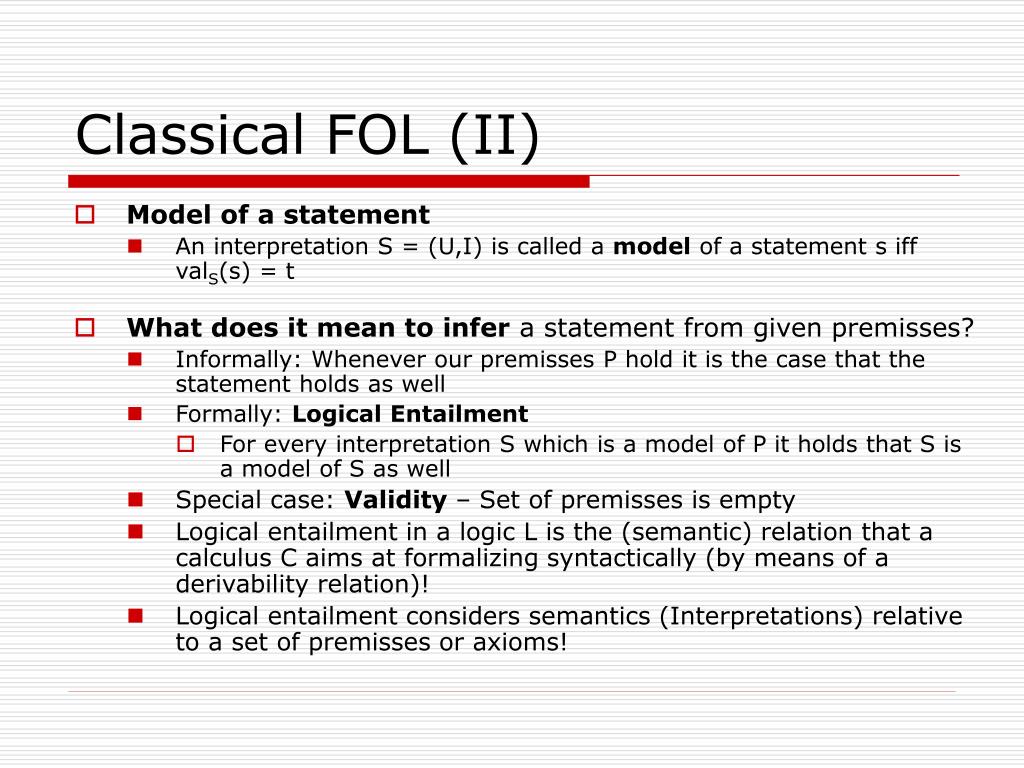 Classical FOL (II)

Model of a statement
An interpretation S = (U,I) is called a model of a statement s iff $val_S(s) = t$

What does it mean to infer a statement from given premisses?
Informally: Whenever our premisses P hold it is the case that the statement holds as well
Formally: Logical Entailment
For every interpretation S which is a model of P it holds that S is a model of S as well
Special case: Validity – Set of premisses is empty
Logical entailment in a logic L is the (semantic) relation that a calculus C aims at formalizing syntactically (by means of a derivability relation)!
Logical entailment considers semantics (Interpretations) relative to a set of premisses or axioms!